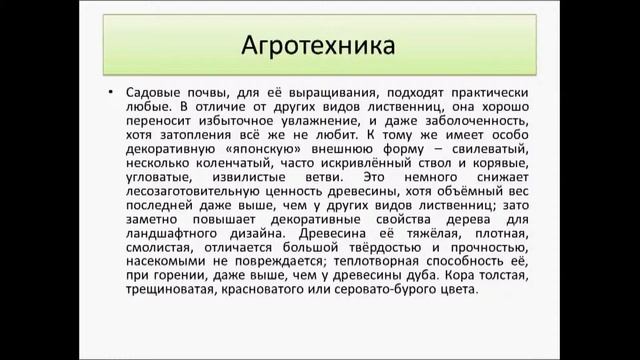 Агротехника

• Садовые почвы, для её выращивания, подходят практически любые. В отличие от других видов лиственниц, она хорошо переносит избыточное увлажнение, и даже заболоченность, хотя затопления всё же не любит. К тому же имеет особо декоративную «японскую» внешнюю форму – свилеватый, несколько коленчатый, часто искривлённый ствол и корявые, угловатые, извилистые ветви. Это немного снижает лесозаготовительную ценность древесины, хотя объёмный вес последней даже выше, чем у других видов лиственниц; зато заметно повышает декоративные свойства дерева для ландшафтного дизайна. Древесина её тяжёлая, плотная, смолистая, отличается большой твёрдостью и прочностью, насекомыми не повреждается; теплотворная способность её, при горении, даже выше, чем у древесины дуба. Кора толстая, трещиноватая, красноватого или серовато-бурого цвета.